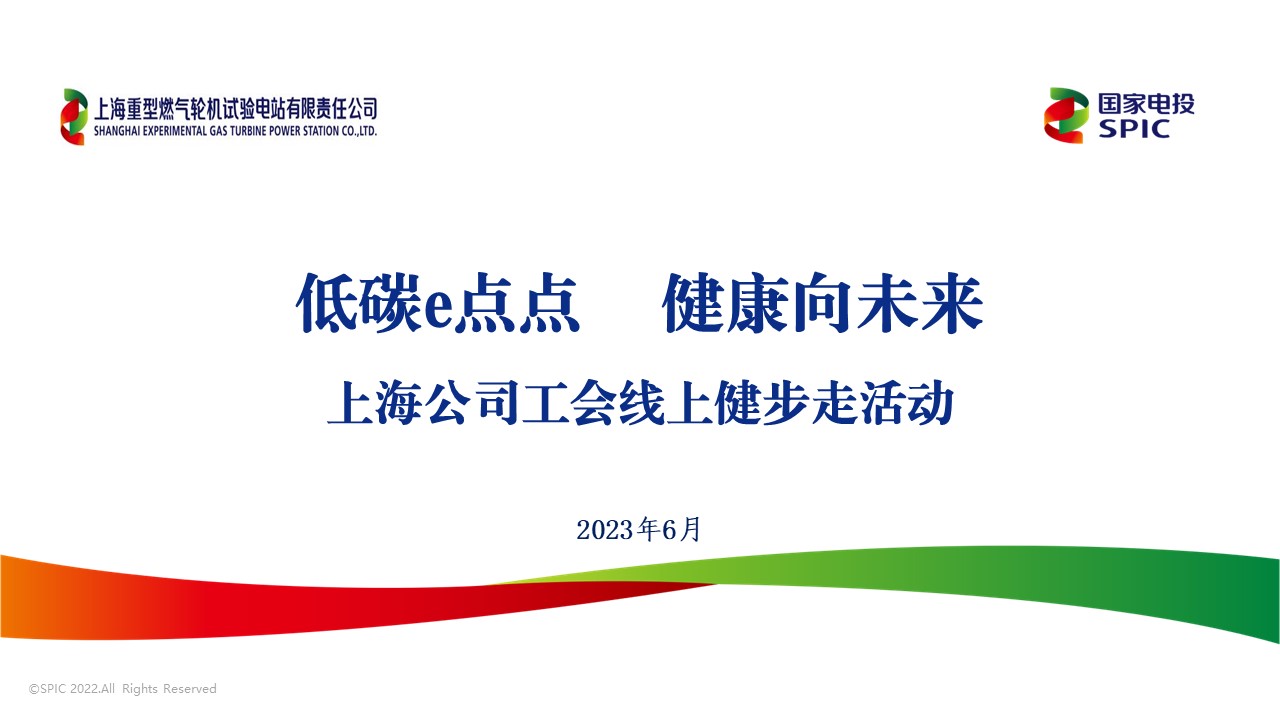 上海重型燃气轮机试验电站有限责任公司
SHANGHAI EXPERIMENTAL GAS TURBINE POWER STATION CO.,LTD.

国家电投
SPIC

低碳e点点 健康向未来

上海公司工会线上健步走活动

2023年6月

©SPIC 2022.All Rights Reserved